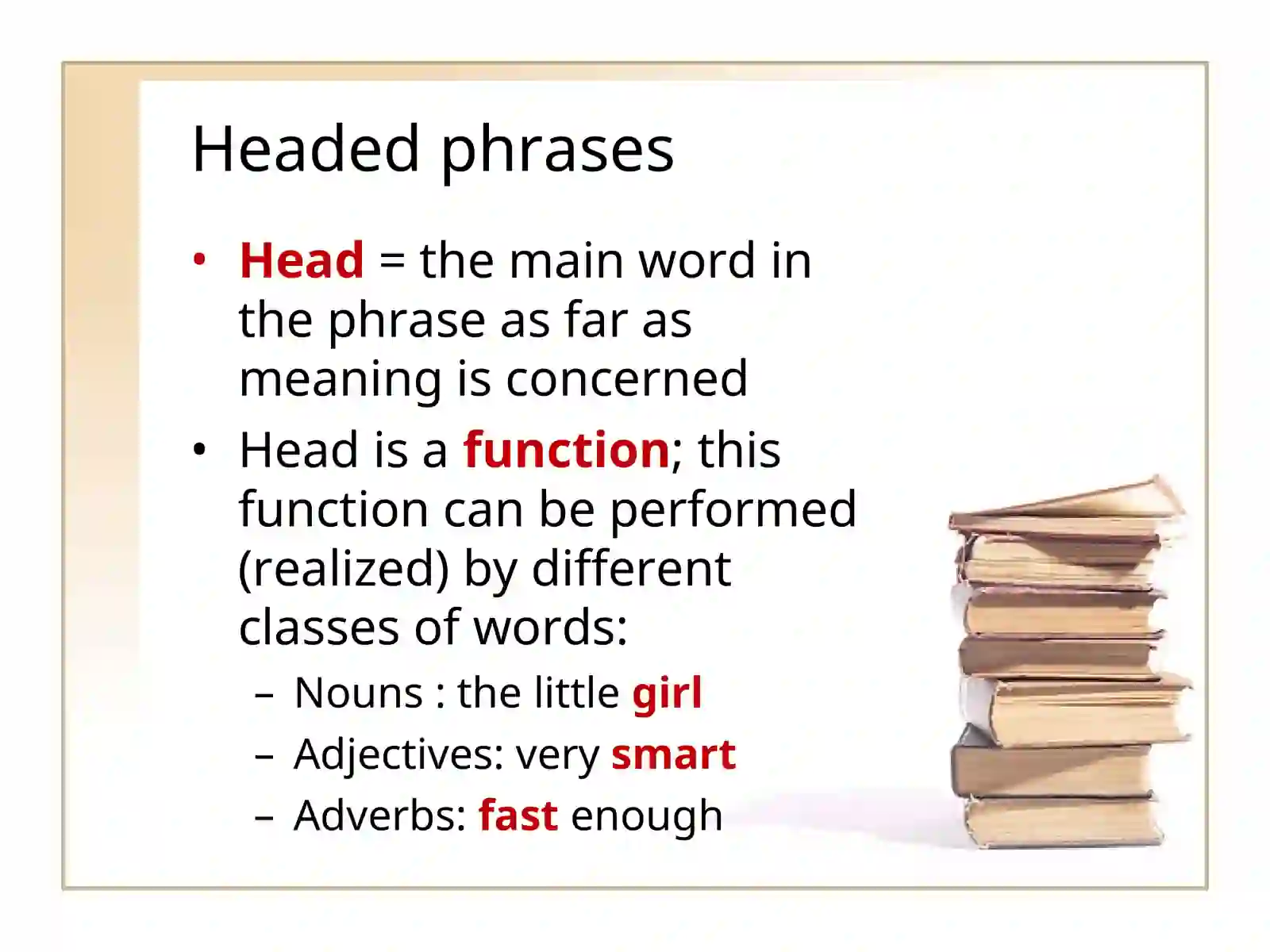 Headed phrases

• Head = the main word in the phrase as far as meaning is concerned

• Head is a function; this function can be performed (realized) by different classes of words:
  – Nouns : the little girl
  – Adjectives: very smart
  – Adverbs: fast enough